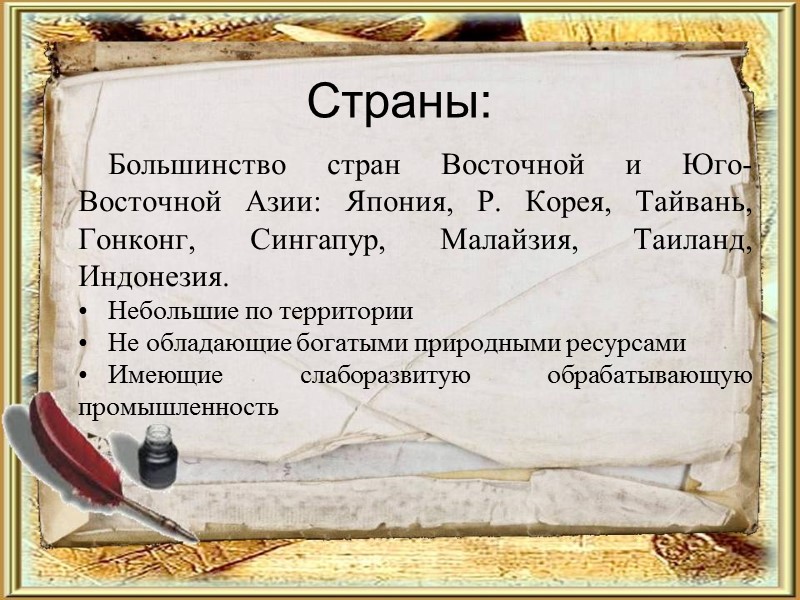 Страны:

Большинство стран Восточной и Юго-Восточной Азии: Япония, Р. Корея, Тайвань, Гонконг, Сингапур, Малайзия, Таиланд, Индонезия.

• Небольшие по территории
• Не обладающие богатыми природными ресурсами
• Имеющие слаборазвитую обрабатывающую промышленность